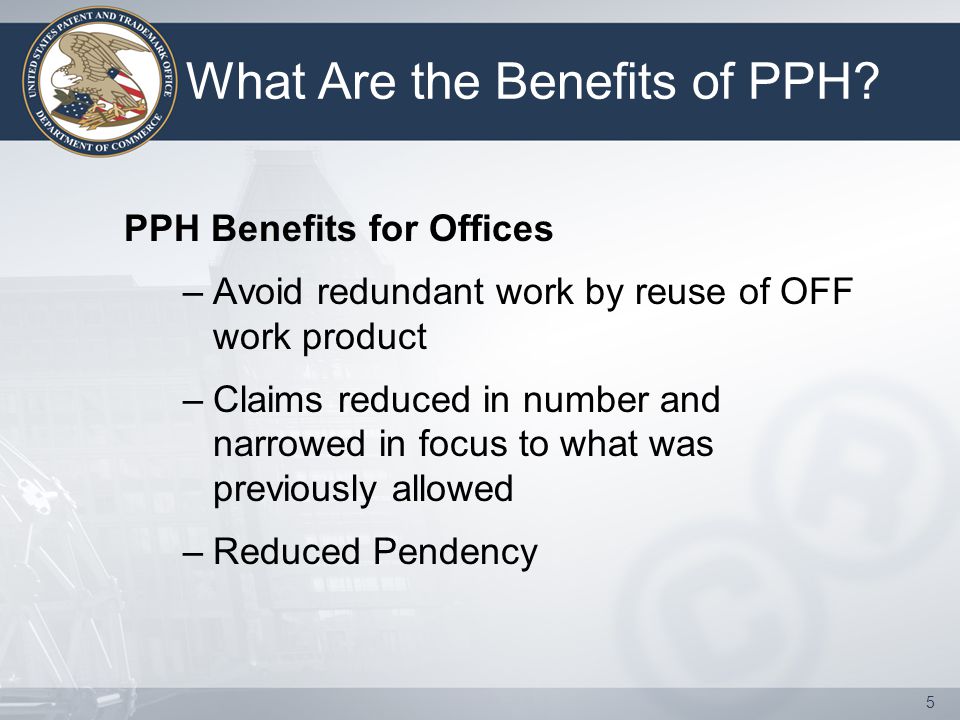 UNITED STATES PATENT AND TRADEMARK OFFICE DEPARTMENT OF COMMERCE

What Are the Benefits of PPH?

PPH Benefits for Offices

– Avoid redundant work by reuse of OFF work product

– Claims reduced in number and narrowed in focus to what was previously allowed

– Reduced Pendency

5